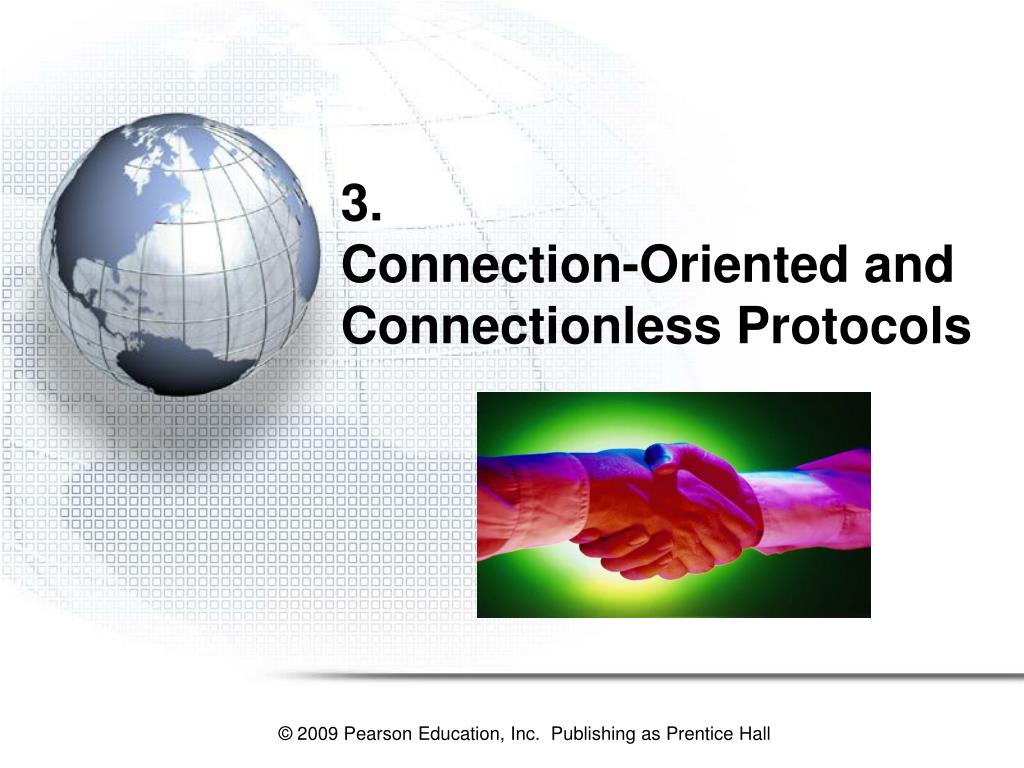 3.
Connection-Oriented and Connectionless Protocols

© 2009 Pearson Education, Inc. Publishing as Prentice Hall